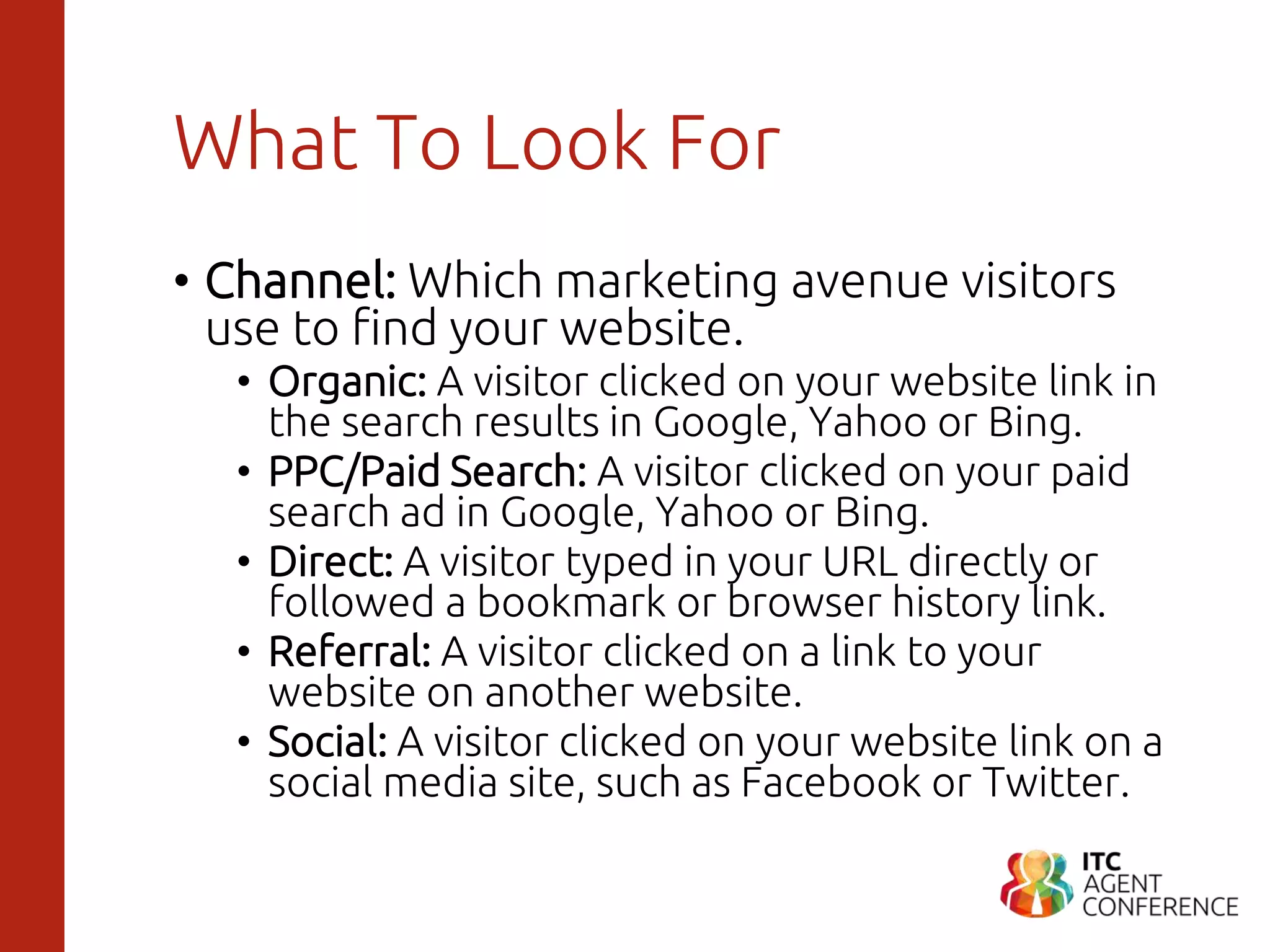 What To Look For

• Channel: Which marketing avenue visitors use to find your website.
  • Organic: A visitor clicked on your website link in the search results in Google, Yahoo or Bing.
  • PPC/Paid Search: A visitor clicked on your paid search ad in Google, Yahoo or Bing.
  • Direct: A visitor typed in your URL directly or followed a bookmark or browser history link.
  • Referral: A visitor clicked on a link to your website on another website.
  • Social: A visitor clicked on your website link on a social media site, such as Facebook or Twitter.

ITC AGENT CONFERENCE